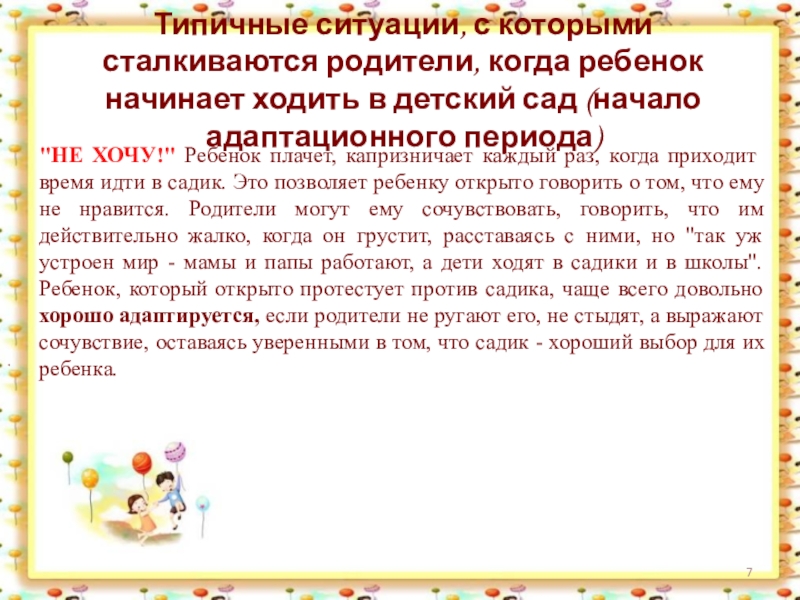 Типичные ситуации, с которыми сталкиваются родители, когда ребенок начинает ходить в детский сад (начало адаптационного периода)

"НЕ ХОЧУ!" Ребенок плачет, капризничает каждый раз, когда приходит время идти в садик. Это позволяет ребенку открыто говорить о том, что ему не нравится. Родители могут ему сочувствовать, говорить, что им действительно жалко, когда он грустит, расставаясь с ними, но "так уж устроен мир - мамы и папы работают, а дети ходят в садики и в школы". Ребенок, который открыто протестует против садика, чаще всего довольно хорошо адаптируется, если родители не ругают его, не стыдят, а выражают сочувствие, оставаясь уверенными в том, что садик - хороший выбор для их ребенка.

7